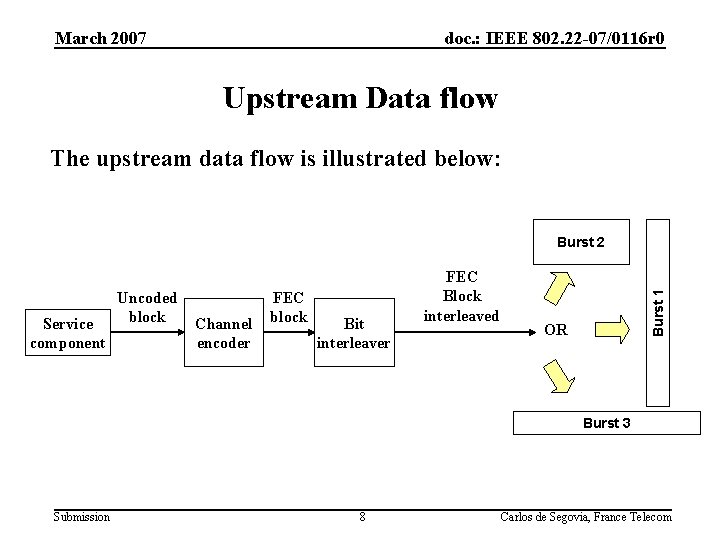 March 2007

doc.: IEEE 802.22-07/0116r0

Upstream Data flow

The upstream data flow is illustrated below:

Service component

Uncoded block

Channel encoder

FEC block

Bit interleaver

FEC Block interleaved

OR

Burst 2

Burst 1

Burst 3

Submission

8

Carlos de Segovia, France Telecom